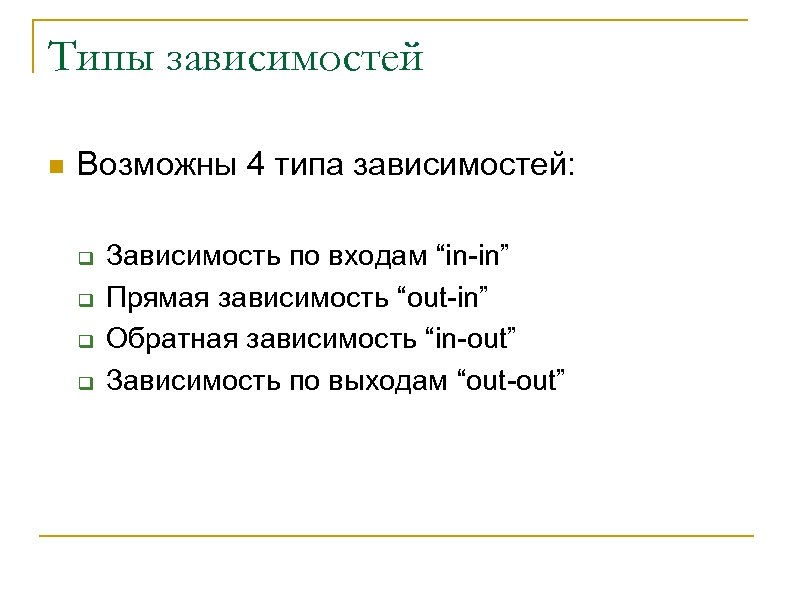 Типы зависимостей

Возможны 4 типа зависимостей:

Зависимость по входам “in-in”
Прямая зависимость “out-in”
Обратная зависимость “in-out”
Зависимость по выходам “out-out”